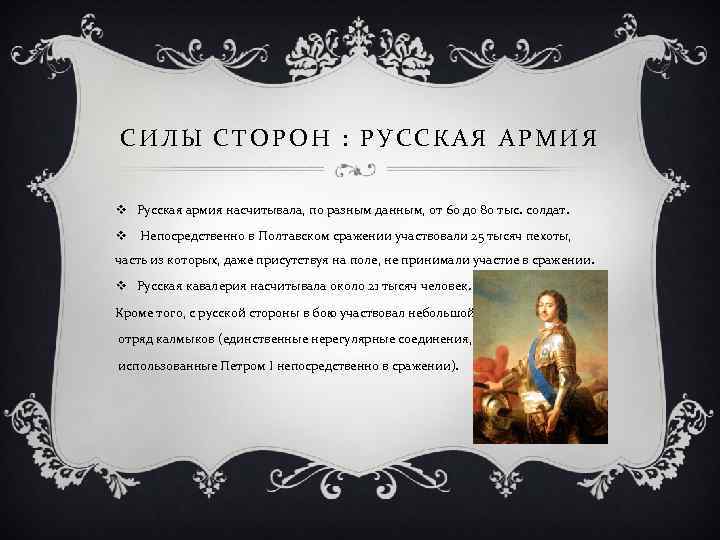 СИЛЫ СТОРОН : РУССКАЯ АРМИЯ

❖ Русская армия насчитывала, по разным данным, от 60 до 80 тыс. солдат.

❖ Непосредственно в Полтавском сражении участвовали 25 тысяч пехоты, часть из которых, даже присутствуя на поле, не принимали участие в сражении.

❖ Русская кавалерия насчитывала около 21 тысяч человек. Кроме того, с русской стороны в бою участвовал небольшой отряд калмыков (единственные нерегулярные соединения, использованные Петром I непосредственно в сражении).